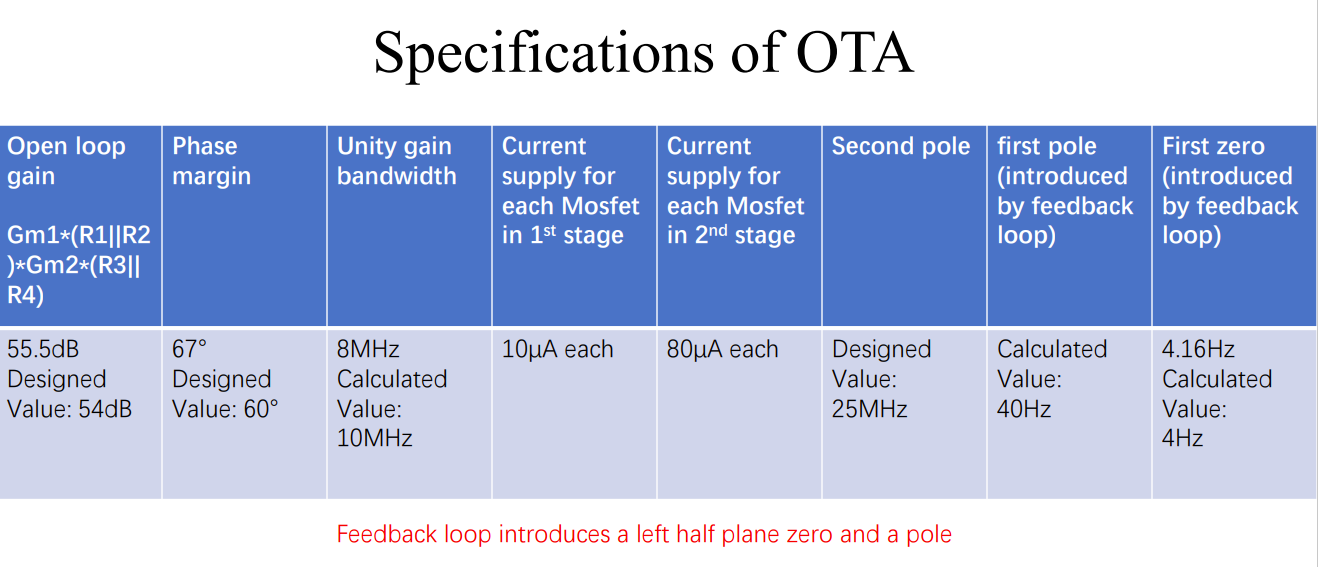 Specifications of OTA

| Open loop gain Gm1*(R1\|\|R2)*Gm2*(R3\|\|R4) | Phase margin | Unity gain bandwidth | Current supply for each Mosfet in 1$^{st}$ stage | Current supply for each Mosfet in 2$^{nd}$ stage | Second pole | first pole (introduced by feedback loop) | First zero (introduced by feedback loop) |
|---|---|---|---|---|---|---|---|
| 55.5dB Designed Value: 54dB | 67° Designed Value: 60° | 8MHz Calculated Value: 10MHz | 10μA each | 80μA each | Designed Value: 25MHz | Calculated Value: 40Hz | 4.16Hz Calculated Value: 4Hz |

Feedback loop introduces a left half plane zero and a pole